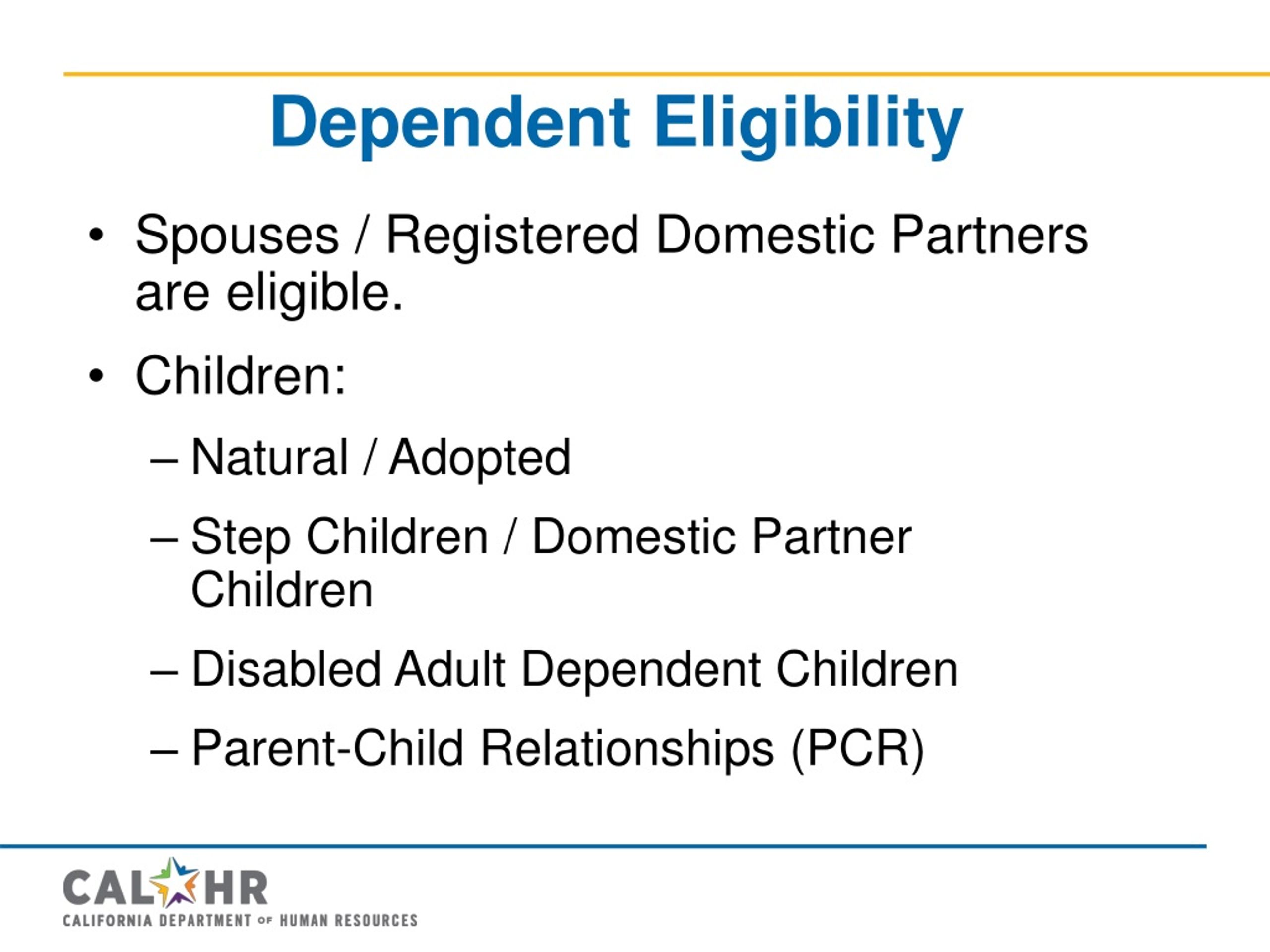 Dependent Eligibility

• Spouses / Registered Domestic Partners are eligible.

• Children:

– Natural / Adopted

– Step Children / Domestic Partner Children

– Disabled Adult Dependent Children

– Parent-Child Relationships (PCR)

CAL HR
CALIFORNIA DEPARTMENT OF HUMAN RESOURCES